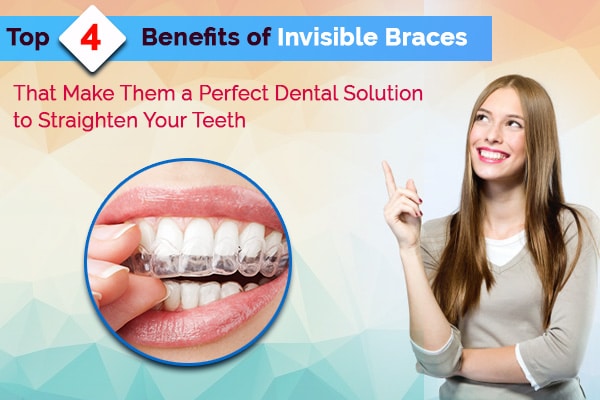 Top 4 Benefits of Invisible Braces

That Make Them a Perfect Dental Solution to Straighten Your Teeth